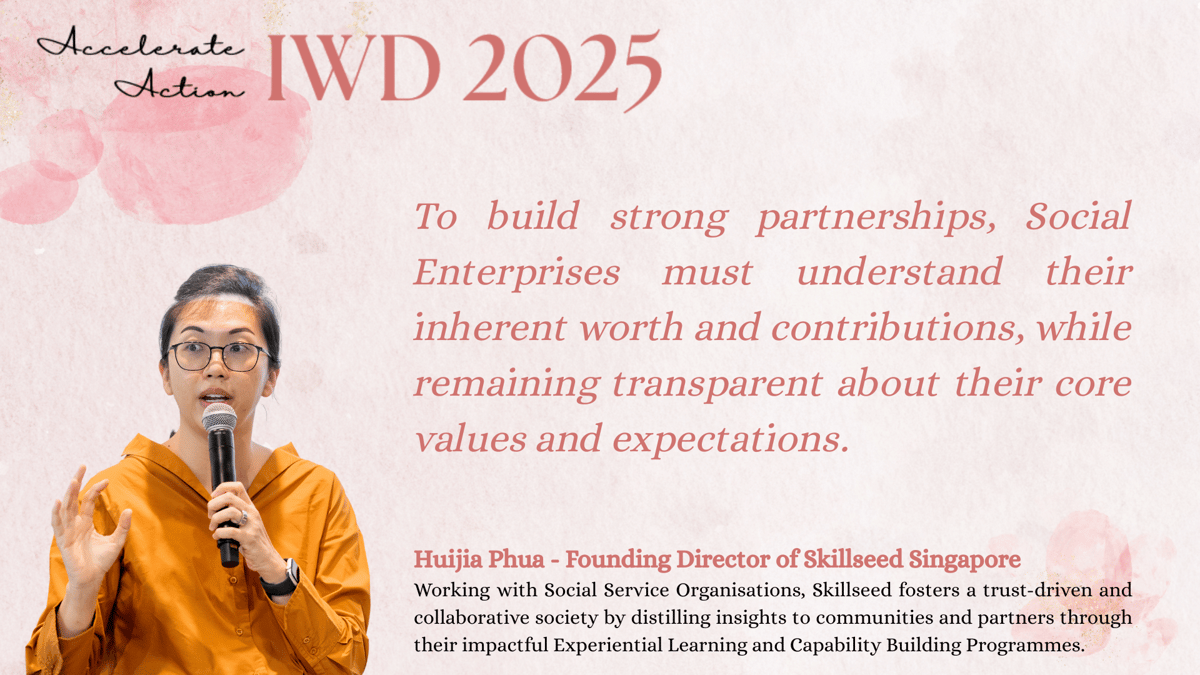 Accelerate Action IWD 2025

To build strong partnerships, Social Enterprises must understand their inherent worth and contributions, while remaining transparent about their core values and expectations.

Huijia Phua - Founding Director of Skillseed Singapore
Working with Social Service Organisations, Skillseed fosters a trust-driven and collaborative society by distilling insights to communities and partners through their impactful Experiential Learning and Capability Building Programmes.